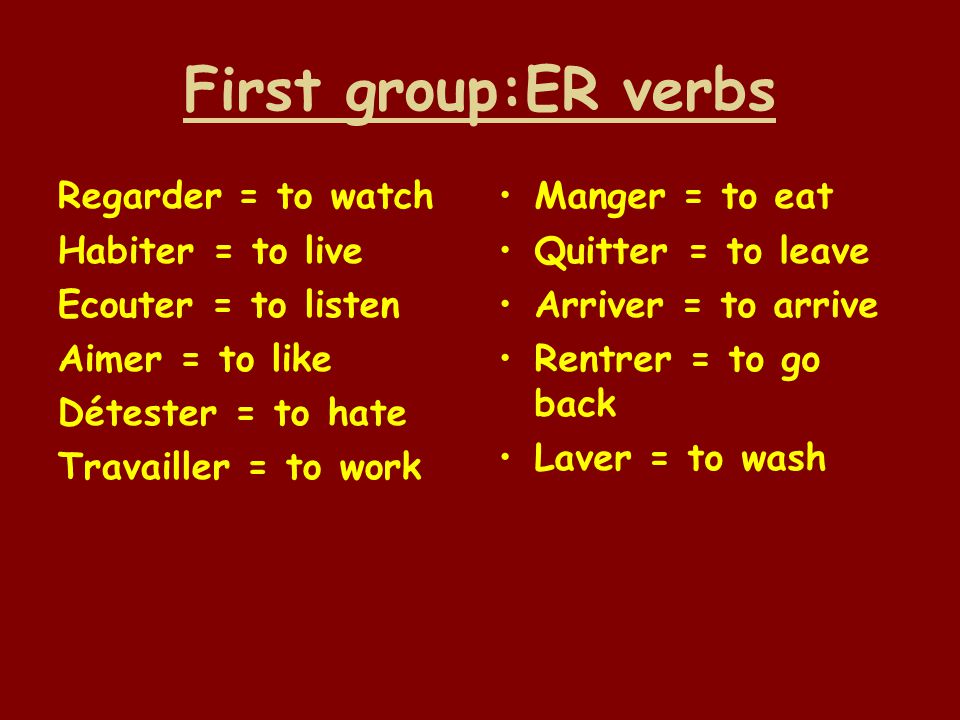 First group:ER verbs

Regarder = to watch
Habiter = to live
Ecouter = to listen
Aimer = to like
Détester = to hate
Travailler = to work

• Manger = to eat
• Quitter = to leave
• Arriver = to arrive
• Rentrer = to go back
• Laver = to wash